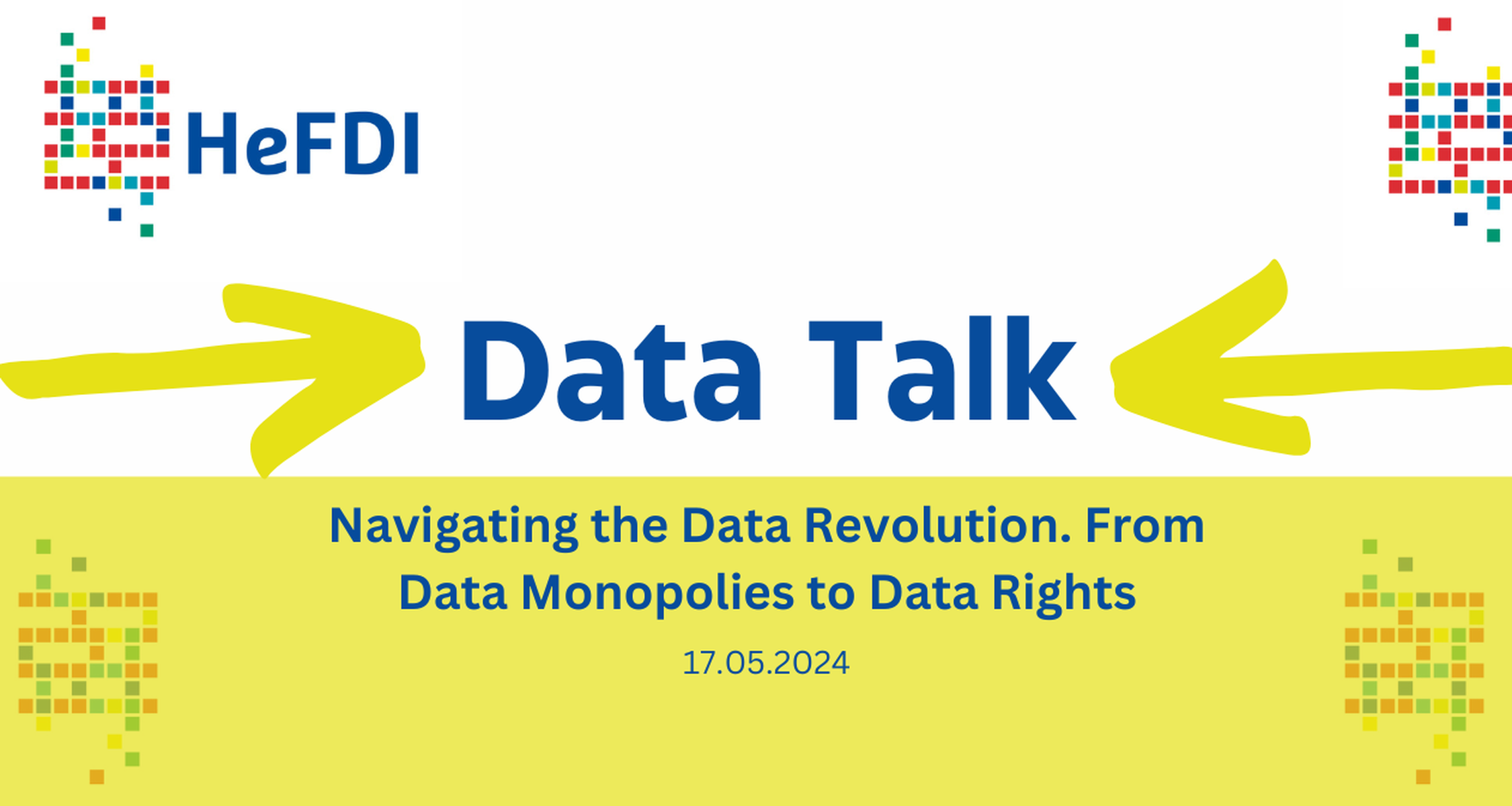 HeFDI

Data Talk

Navigating the Data Revolution. From Data Monopolies to Data Rights

17.05.2024